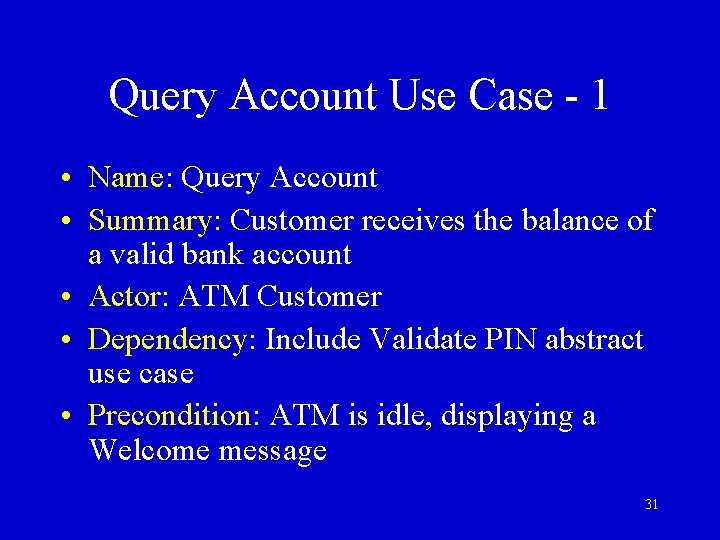 Query Account Use Case - 1

• Name: Query Account
• Summary: Customer receives the balance of a valid bank account
• Actor: ATM Customer
• Dependency: Include Validate PIN abstract use case
• Precondition: ATM is idle, displaying a Welcome message

31